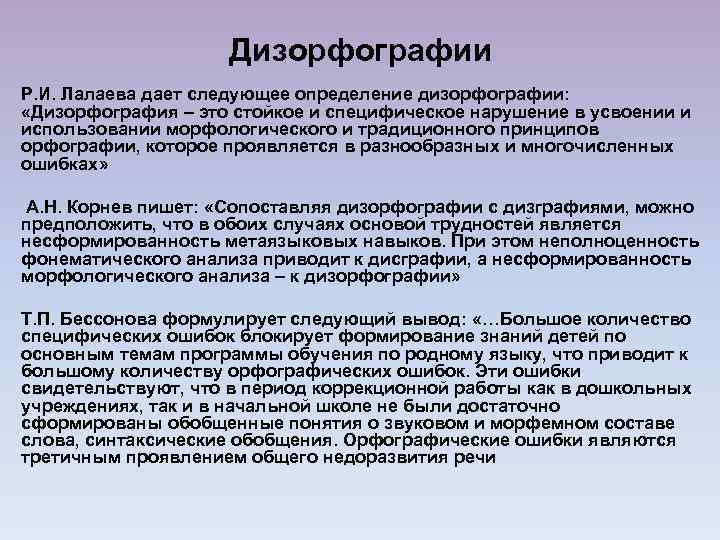 Дизорфографии

Р.И. Лалаева дает следующее определение дизорфографии: «Дизорфография – это стойкое и специфическое нарушение в усвоении и использовании морфологического и традиционного принципов орфографии, которое проявляется в разнообразных и многочисленных ошибках»

А.Н. Корнев пишет: «Сопоставляя дизорфографии с дизграфиями, можно предположить, что в обоих случаях основой трудностей является несформированность метаязыковых навыков. При этом неполноценность фонематического анализа приводит к дисграфии, а несформированность морфологического анализа – к дизорфографии»

Т.П. Бессонова формулирует следующий вывод: «…Большое количество специфических ошибок блокирует формирование знаний детей по основным темам программы обучения по родному языку, что приводит к большому количеству орфографических ошибок. Эти ошибки свидетельствуют, что в период коррекционной работы как в дошкольных учреждениях, так и в начальной школе не были достаточно сформированы обобщенные понятия о звуковом и морфемном составе слова, синтаксические обобщения. Орфографические ошибки являются третичным проявлением общего недоразвития речи